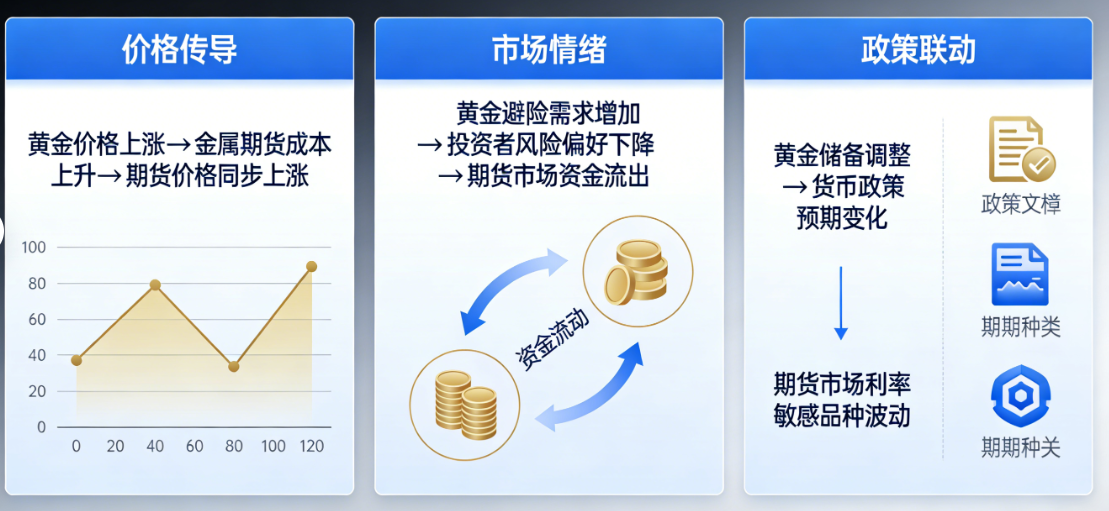 价格传导

黄金价格上涨→金属期货成本上升→期货价格同步上涨

100
80
60
40
20
0
0 20 40 60 80 100 120

市场情绪

黄金避险需求增加
→投资者风险偏好下降
→期货市场资金流出

资金流动

政策联动

黄金储备调整
→货币政策
预期变化

期货市场利率
敏感品种波动

政策文樟

期期种类

期期种关